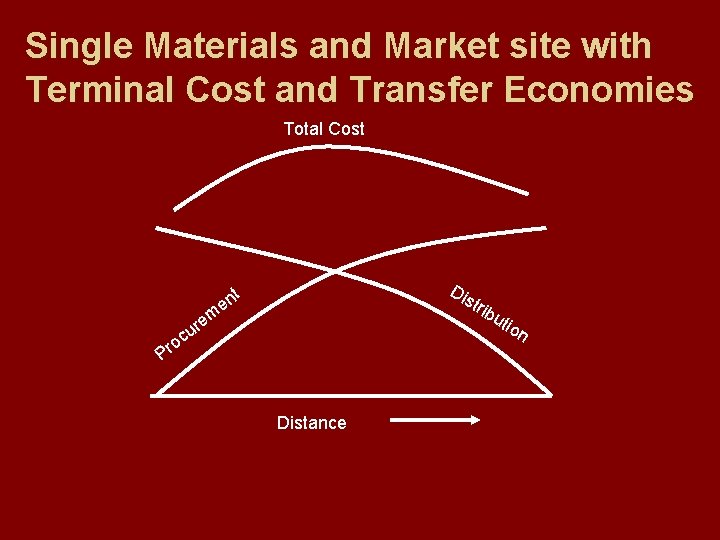 Single Materials and Market site with Terminal Cost and Transfer Economies

Total Cost

Procurement

Distribution

Distance